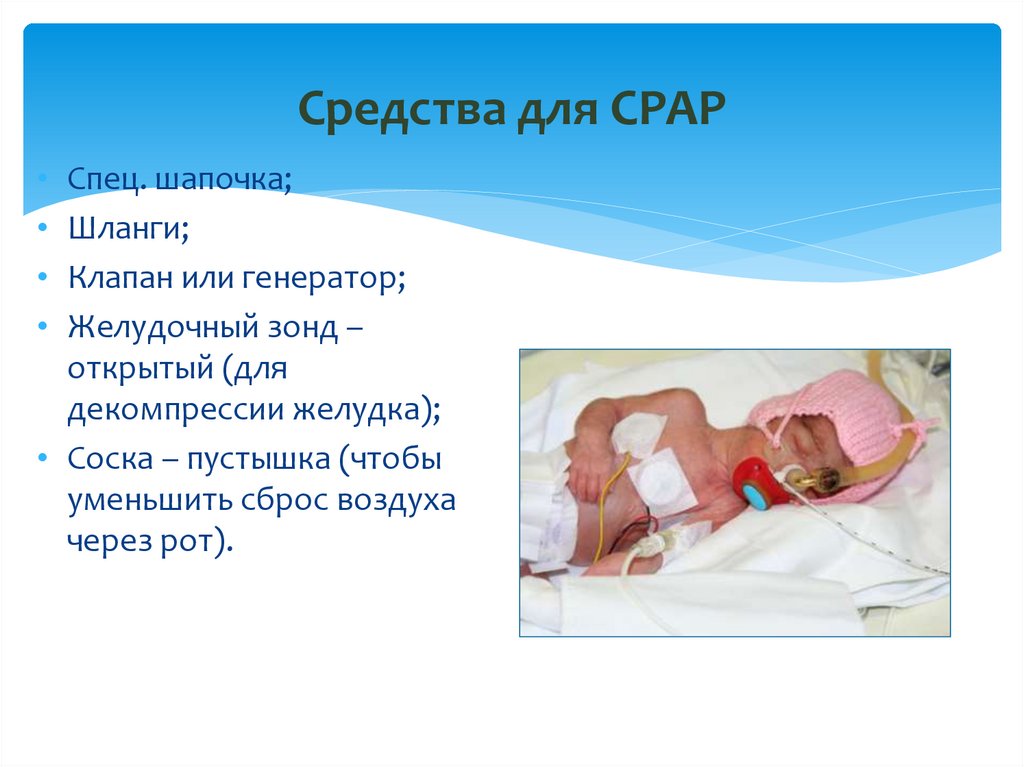 Средства для CPAP

• Спец. шапочка;
• Шланги;
• Клапан или генератор;
• Желудочный зонд – открытый (для декомпрессии желудка);
• Соска – пустышка (чтобы уменьшить сброс воздуха через рот).